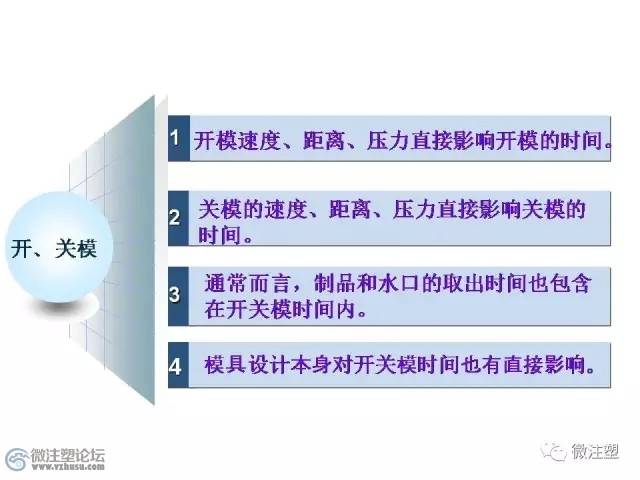 开、关模

1 开模速度、距离、压力直接影响开模的时间。

2 关模的速度、距离、压力直接影响关模的时间。

3 通常而言，制品和水口的取出时间也包含在开关模时间内。

4 模具设计本身对开关模时间也有直接影响。

微注塑论坛
www.vzhusu.com

微注塑